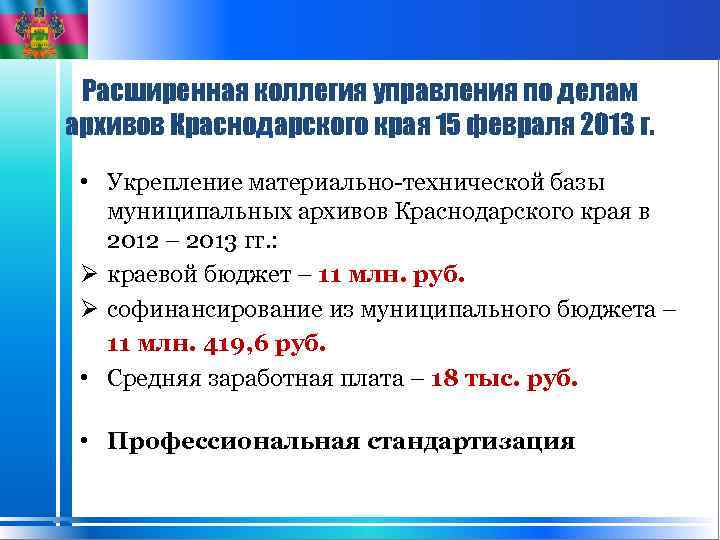 Расширенная коллегия управления по делам архивов Краснодарского края 15 февраля 2013 г.

• Укрепление материально-технической базы муниципальных архивов Краснодарского края в 2012 – 2013 гг.:

➢ краевой бюджет – 11 млн. руб.

➢ софинансирование из муниципального бюджета – 11 млн. 419,6 руб.

• Средняя заработная плата – 18 тыс. руб.

• Профессиональная стандартизация